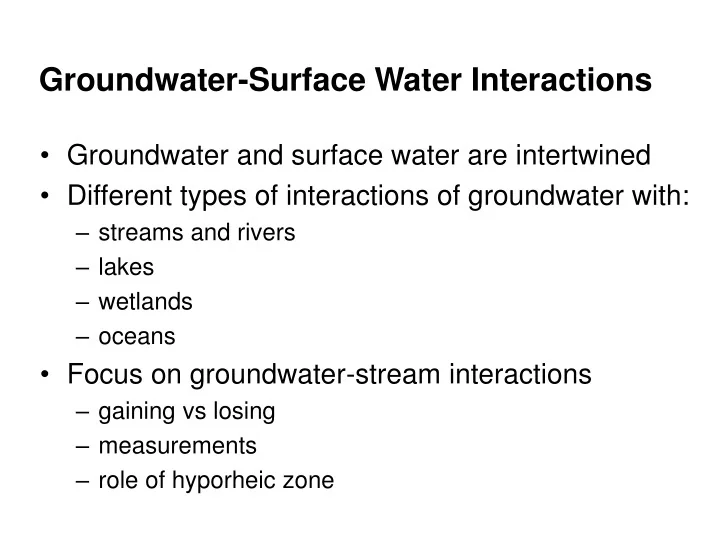 Groundwater-Surface Water Interactions

• Groundwater and surface water are intertwined
• Different types of interactions of groundwater with:
– streams and rivers
– lakes
– wetlands
– oceans
• Focus on groundwater-stream interactions
– gaining vs losing
– measurements
– role of hyporheic zone